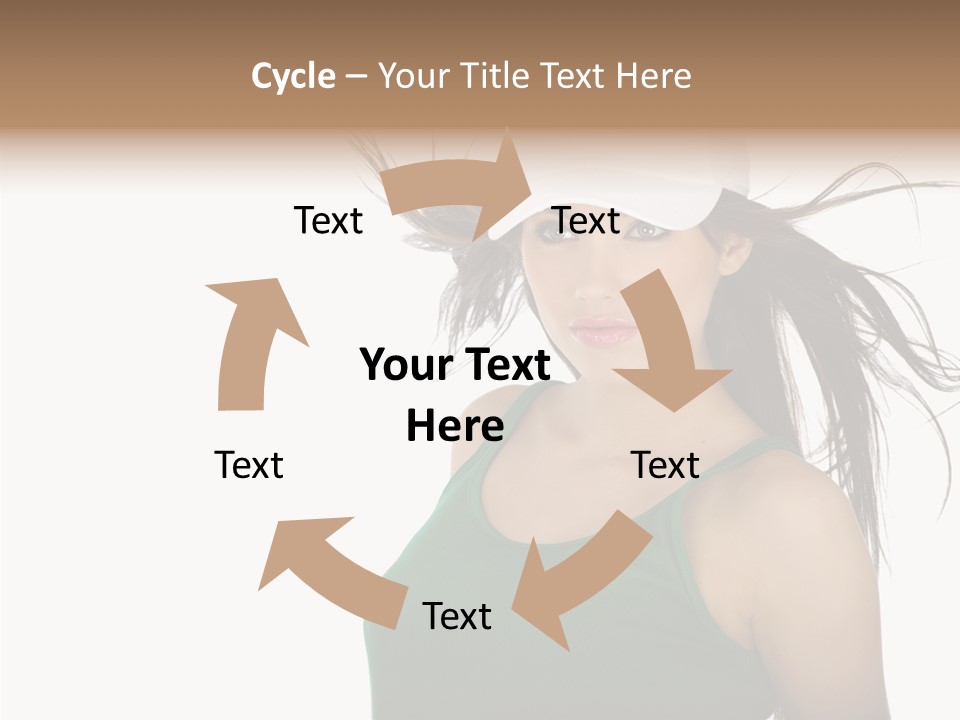 Cycle – Your Title Text Here

Text

Text

Your Text Here

Text

Text

Text